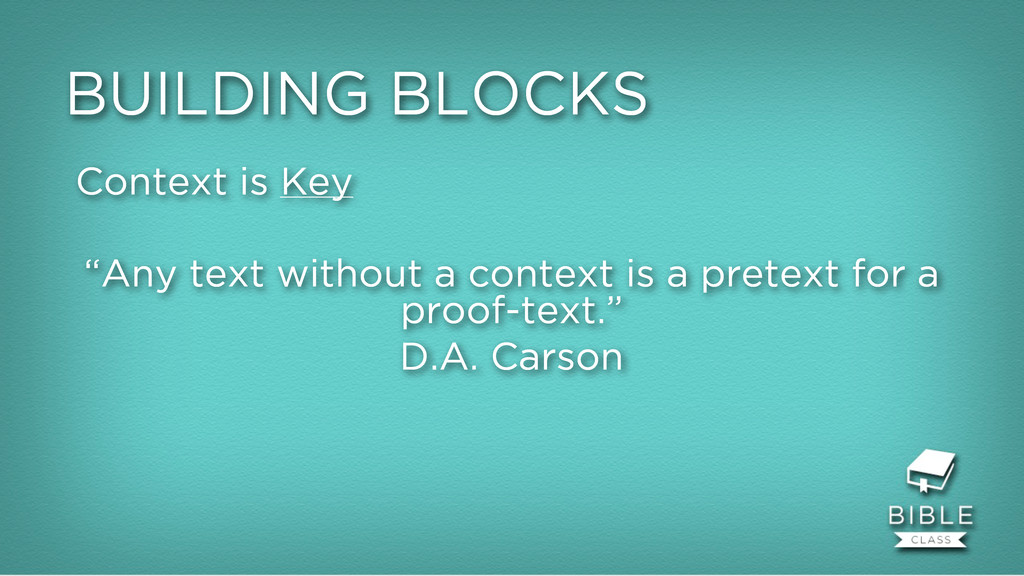 BUILDING BLOCKS

Context is Key

“Any text without a context is a pretext for a proof-text.”

D.A. Carson

BIBLE
CLASS